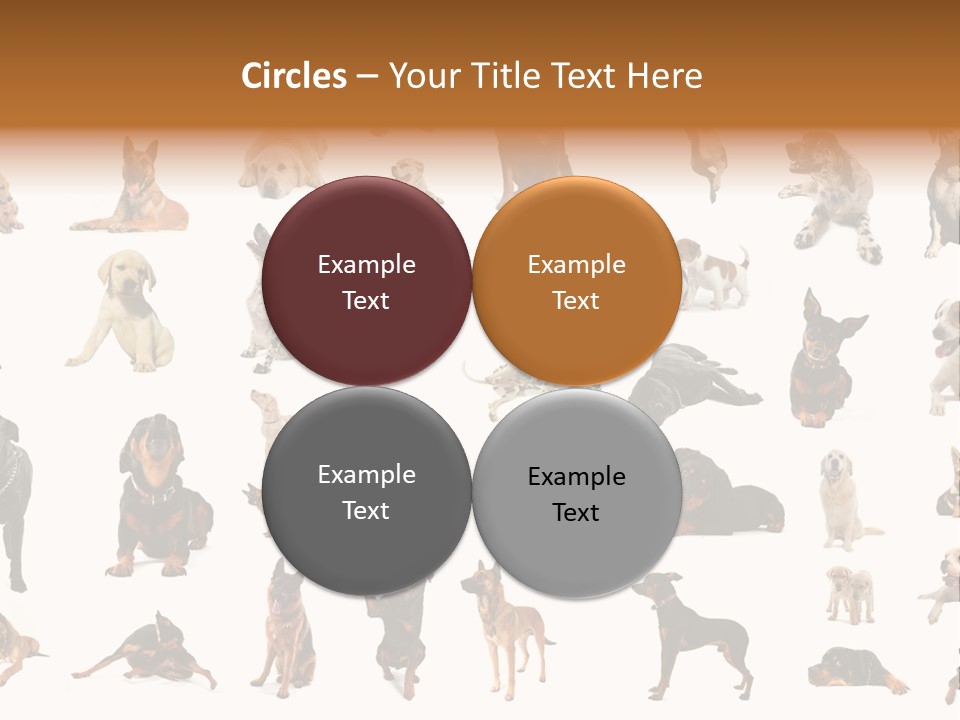 Circles – Your Title Text Here

Example Text

Example Text

Example Text

Example Text